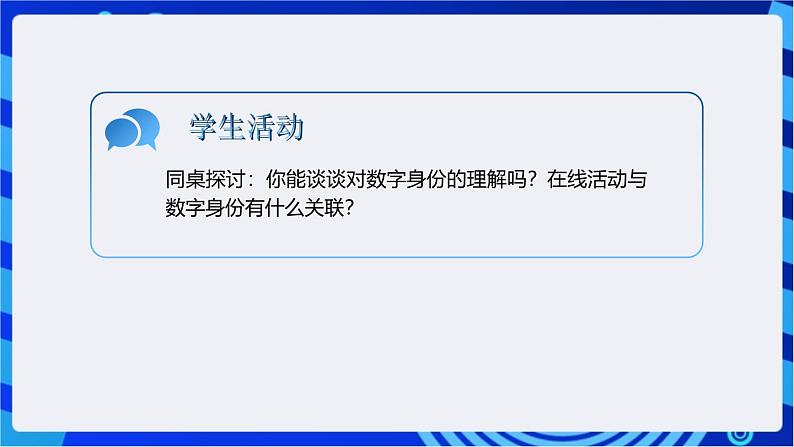 学生活动

同桌探讨：你能谈谈对数字身份的理解吗？在线活动与数字身份有什么关联？